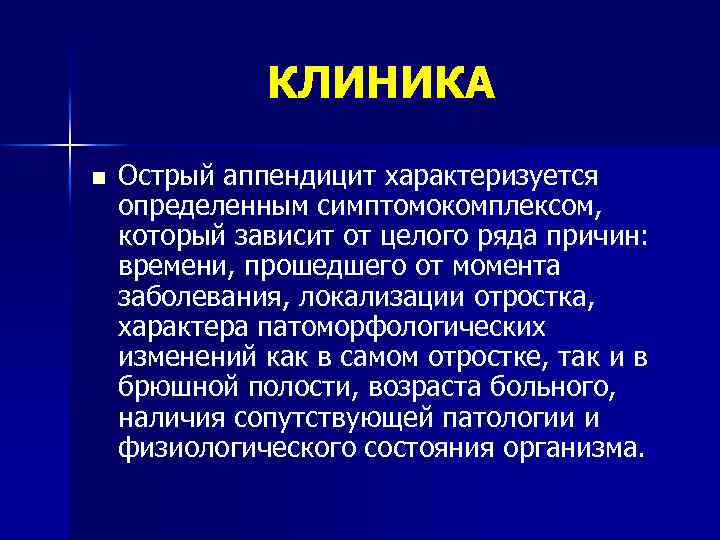 КЛИНИКА

Острый аппендицит характеризуется определенным симптомокомплексом, который зависит от целого ряда причин: времени, прошедшего от момента заболевания, локализации отростка, характера патоморфологических изменений как в самом отростке, так и в брюшной полости, возраста больного, наличия сопутствующей патологии и физиологического состояния организма.